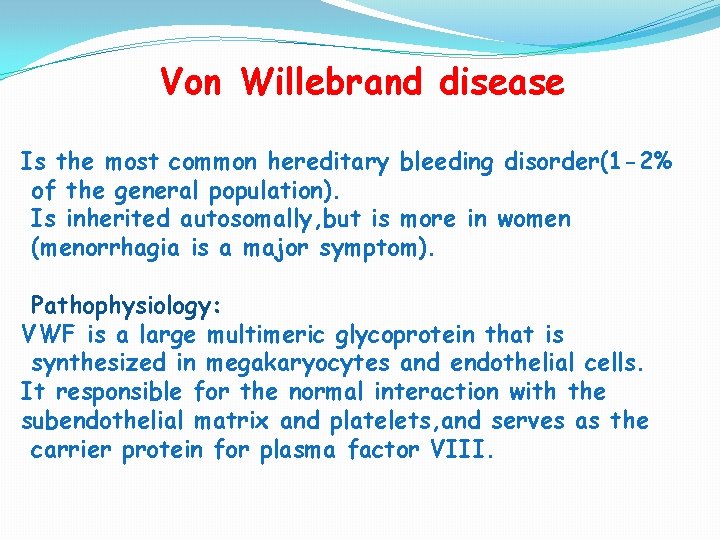 Von Willebrand disease

Is the most common hereditary bleeding disorder(1-2% of the general population).
Is inherited autosomally,but is more in women (menorrhagia is a major symptom).

Pathophysiology:
VWF is a large multimeric glycoprotein that is synthesized in megakaryocytes and endothelial cells.
It responsible for the normal interaction with the subendothelial matrix and platelets,and serves as the carrier protein for plasma factor VIII.